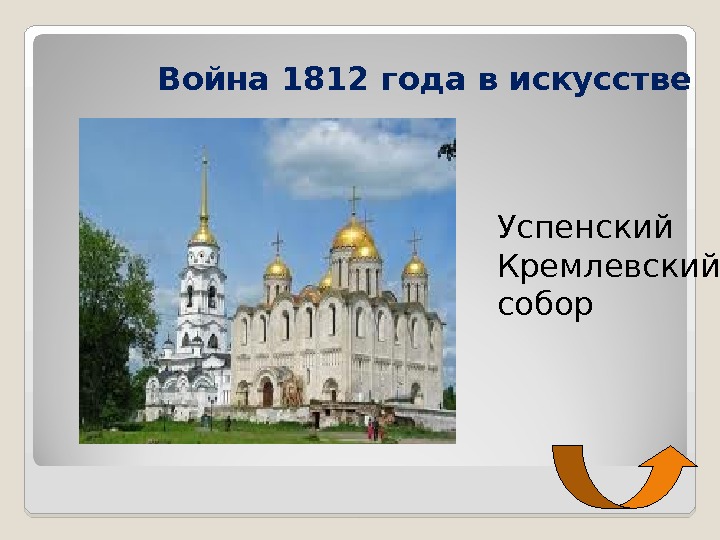 Война 1812 года в искусстве

Успенский Кремлевский собор